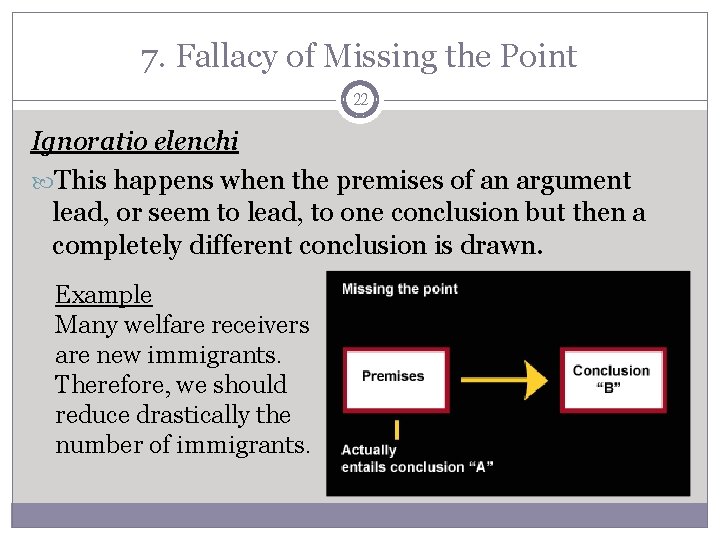 7. Fallacy of Missing the Point

22

Ignoratio elenchi

This happens when the premises of an argument lead, or seem to lead, to one conclusion but then a completely different conclusion is drawn.

Example
Many welfare receivers are new immigrants. Therefore, we should reduce drastically the number of immigrants.

Missing the point

Premises

Conclusion "B"

Actually entails conclusion "A"